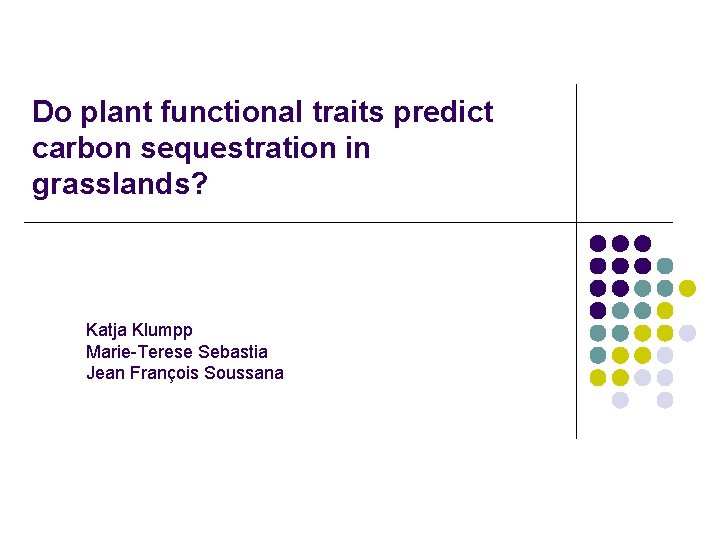 Do plant functional traits predict carbon sequestration in grasslands?

Katja Klumpp
Marie-Terese Sebastia
Jean François Soussana